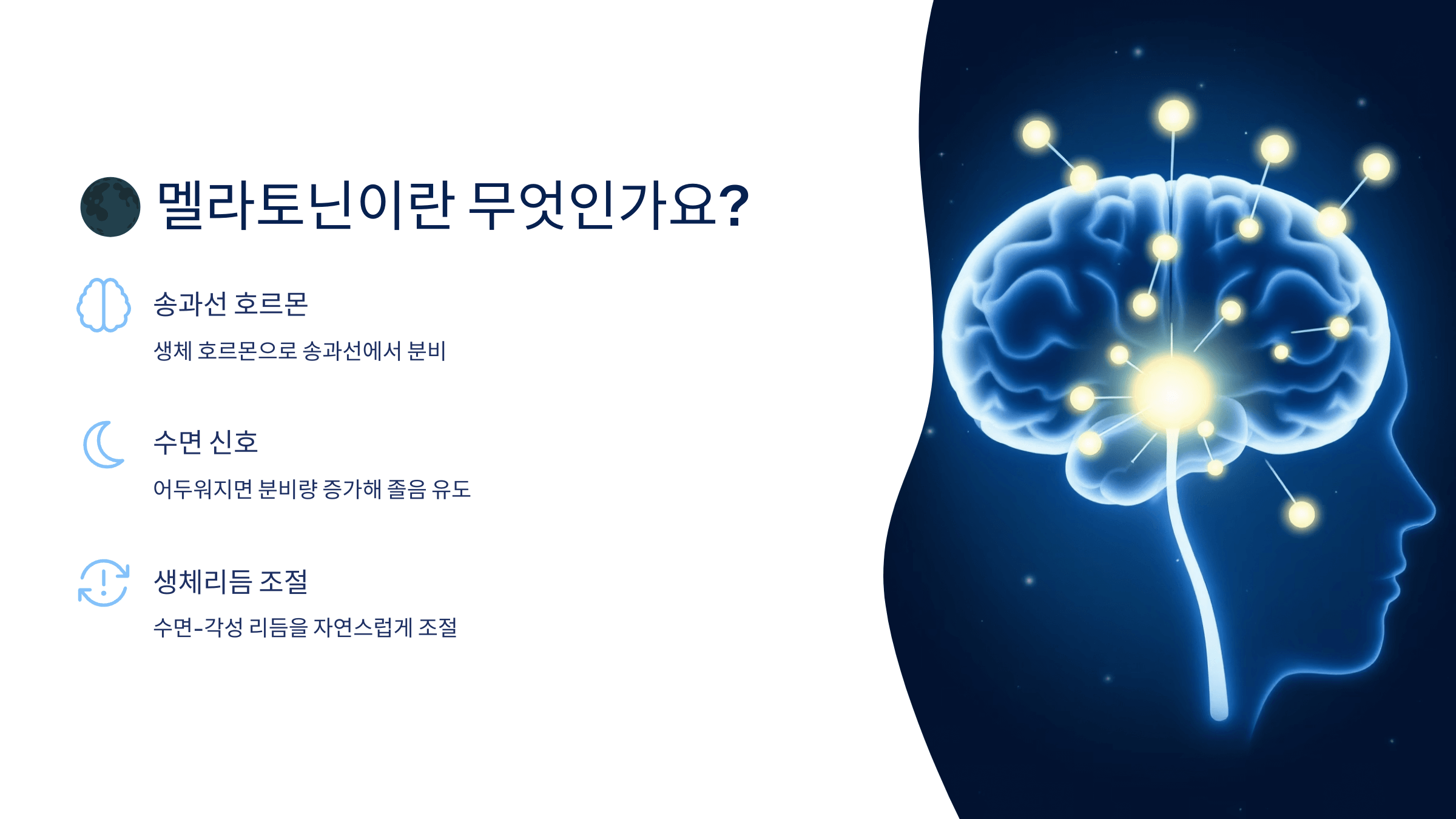 멜라토닌이란 무엇인가요?

송과선 호르몬

생체 호르몬으로 송과선에서 분비

수면 신호

어두워지면 분비량 증가해 졸음 유도

생체리듬 조절

수면-각성 리듬을 자연스럽게 조절